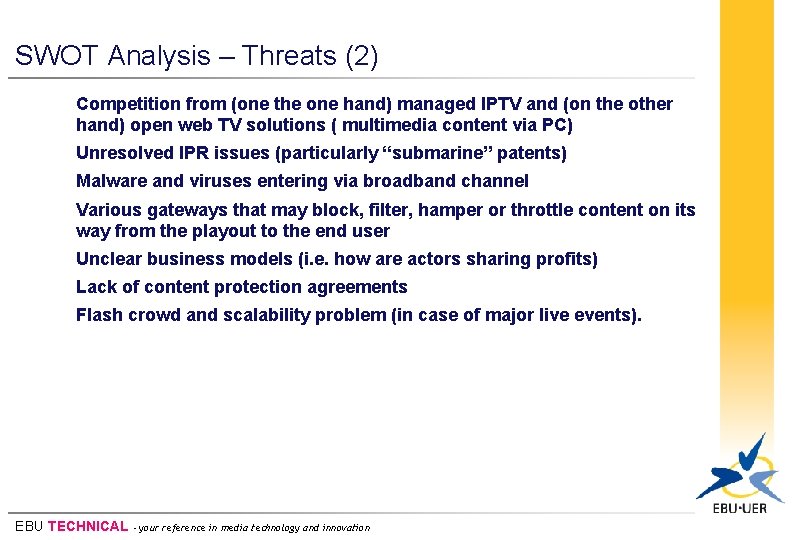 SWOT Analysis – Threats (2)

Competition from (one the one hand) managed IPTV and (on the other hand) open web TV solutions ( multimedia content via PC)

Unresolved IPR issues (particularly “submarine” patents)

Malware and viruses entering via broadband channel

Various gateways that may block, filter, hamper or throttle content on its way from the playout to the end user

Unclear business models (i.e. how are actors sharing profits)

Lack of content protection agreements

Flash crowd and scalability problem (in case of major live events).

EBU·UER

EBU TECHNICAL - your reference in media technology and innovation